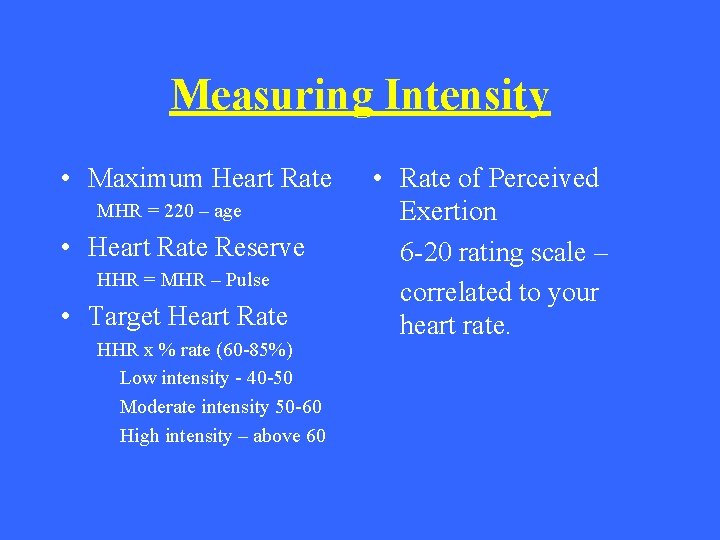 Measuring Intensity

• Maximum Heart Rate
MHR = 220 – age
• Heart Rate Reserve
HHR = MHR – Pulse
• Target Heart Rate
HHR x % rate (60-85%)
Low intensity - 40-50
Moderate intensity 50-60
High intensity – above 60

• Rate of Perceived Exertion
6-20 rating scale –
correlated to your heart rate.